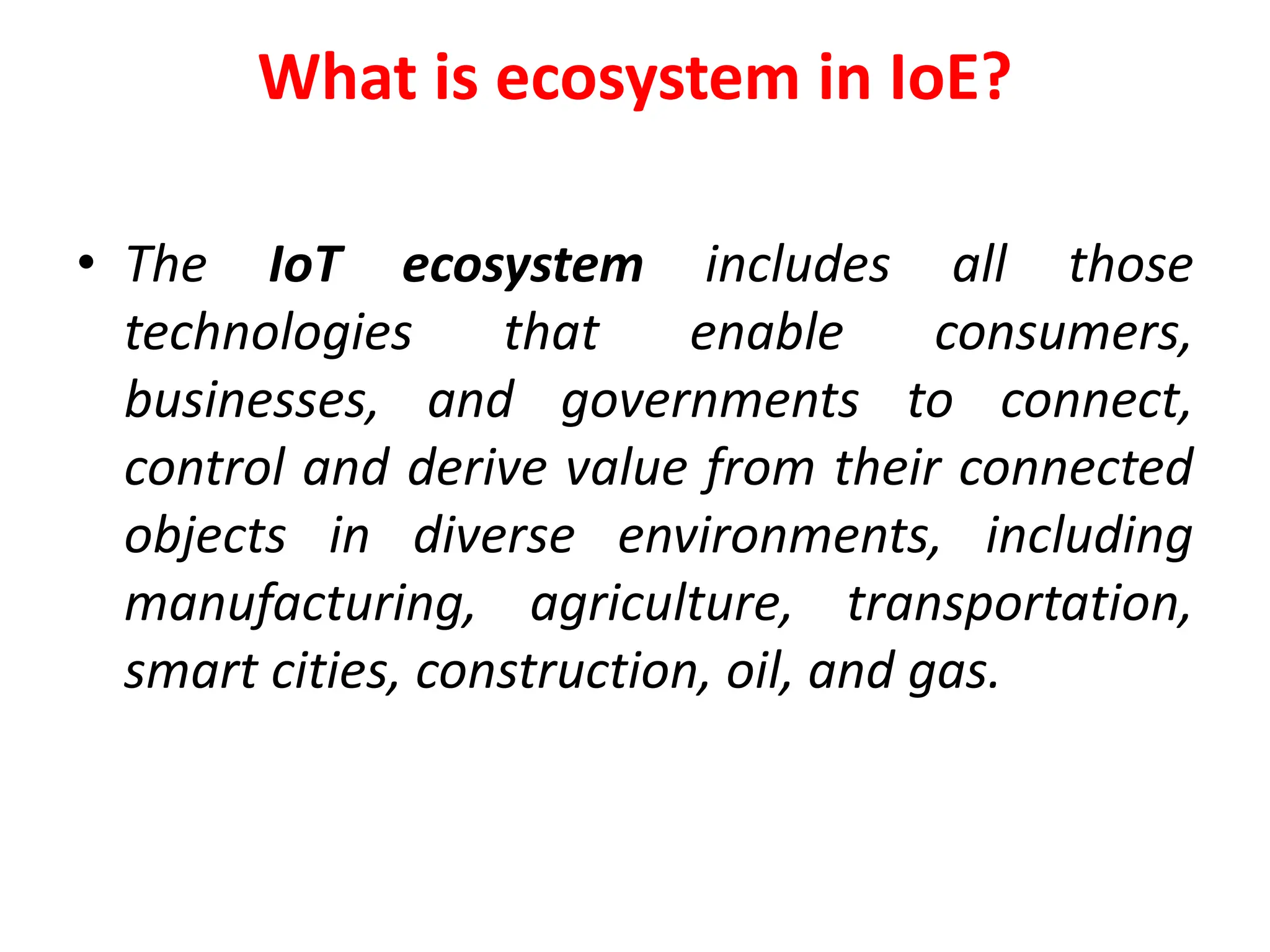 What is ecosystem in IoE?

• The IoT ecosystem includes all those technologies that enable consumers, businesses, and governments to connect, control and derive value from their connected objects in diverse environments, including manufacturing, agriculture, transportation, smart cities, construction, oil, and gas.